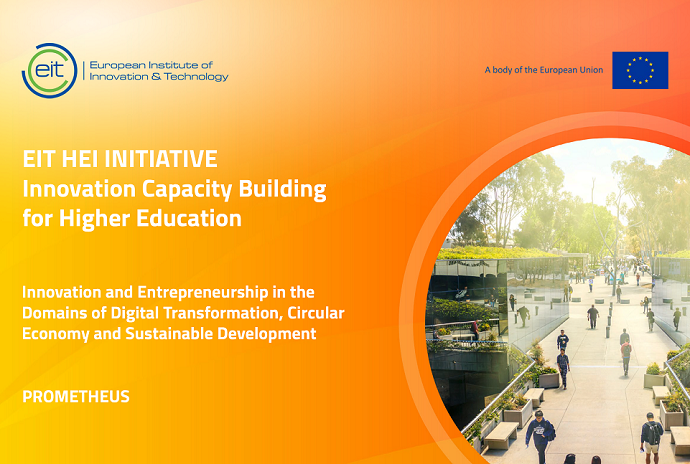 eit European Institute of Innovation & Technology

A body of the European Union

EIT HEI INITIATIVE
Innovation Capacity Building for Higher Education

Innovation and Entrepreneurship in the Domains of Digital Transformation, Circular Economy and Sustainable Development

PROMETHEUS